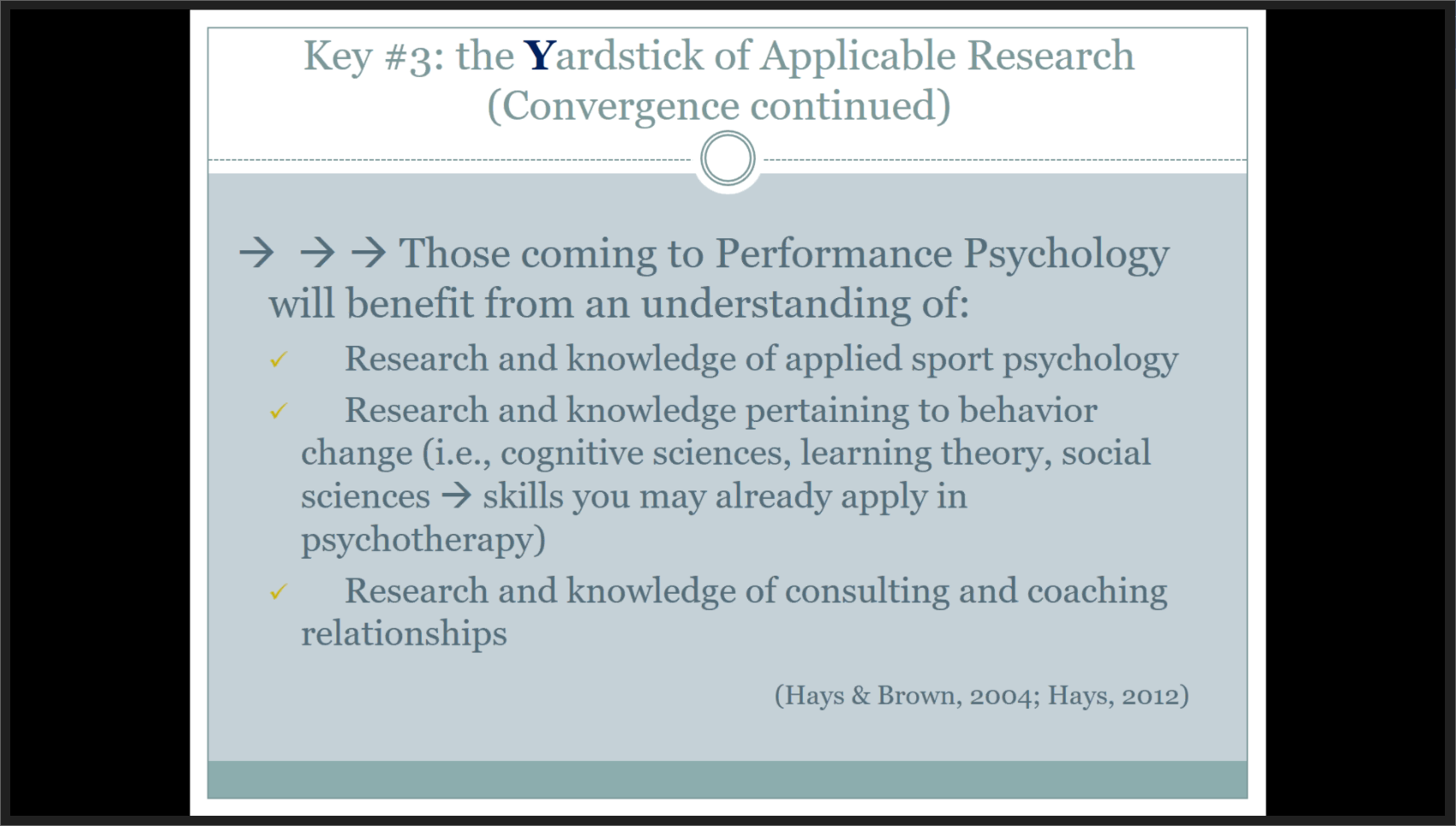 Key #3: the Yardstick of Applicable Research (Convergence continued)

→ → → Those coming to Performance Psychology will benefit from an understanding of:

✓ Research and knowledge of applied sport psychology

✓ Research and knowledge pertaining to behavior change (i.e., cognitive sciences, learning theory, social sciences → skills you may already apply in psychotherapy)

✓ Research and knowledge of consulting and coaching relationships

(Hays & Brown, 2004; Hays, 2012)